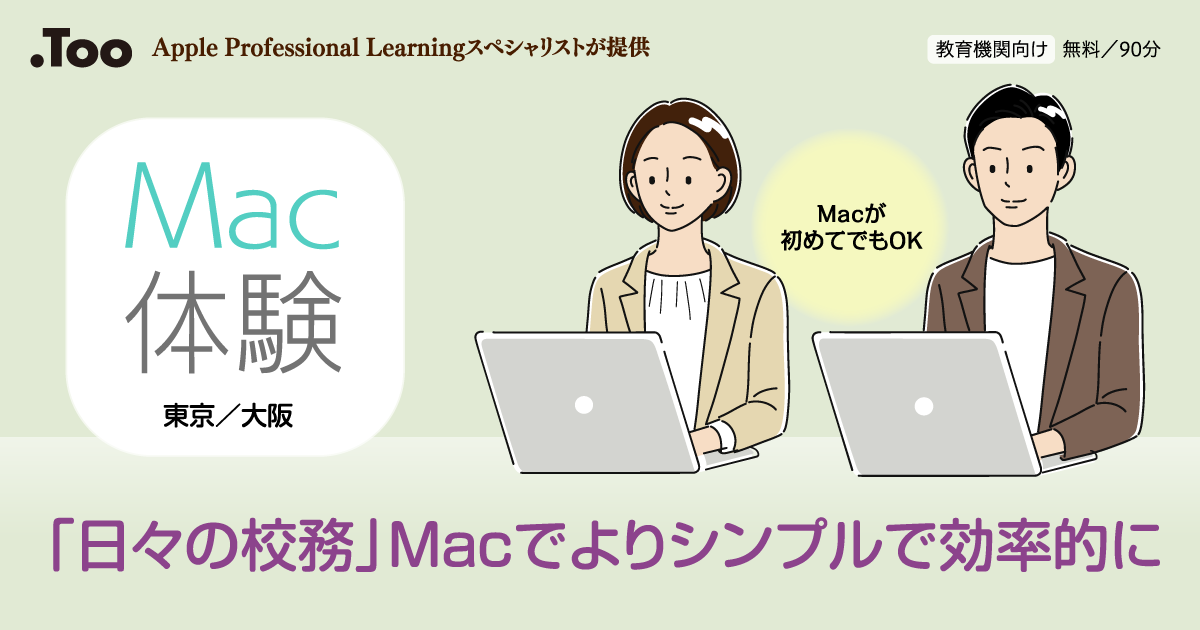 .Too Apple Professional Learningスペシャリストが提供

教育機関向け 無料／90分

Mac
体験

東京／大阪

Macが
初めてでもOK

「日々の校務」Macでよりシンプルで効率的に